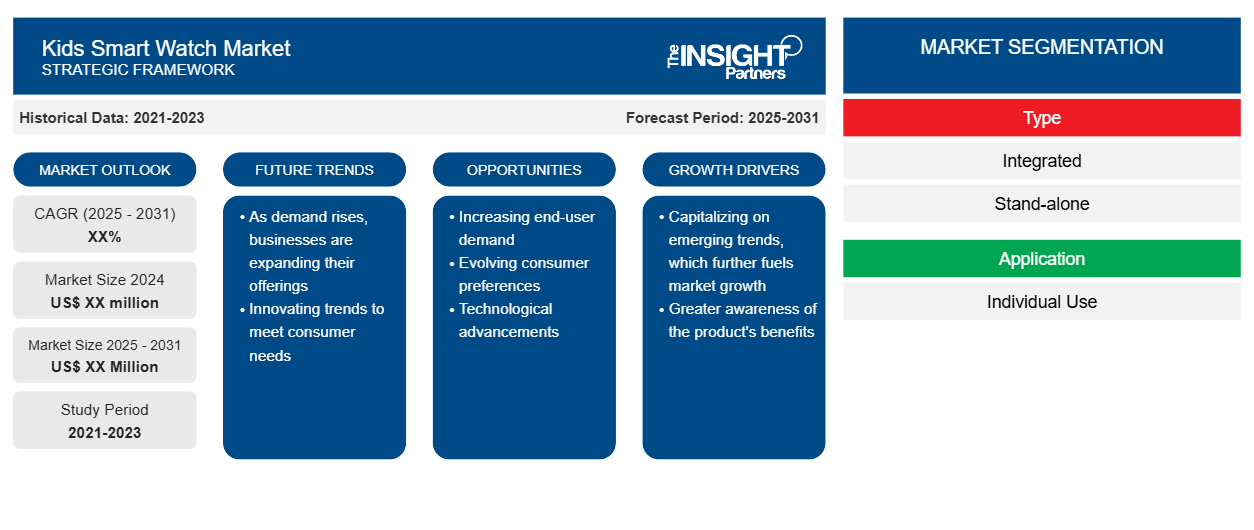 Kids Smart Watch Market
STRATEGIC FRAMEWORK

The INSIGHT Partners

Historical Data: 2021-2023

Forecast Period: 2025-2031

MARKET OUTLOOK

CAGR (2025 - 2031)
XX%

Market Size 2024
US$ XX million

Market Size 2025 - 2031
US$ XX Million

Study Period
2021-2023

FUTURE TRENDS

• As demand rises, businesses are expanding their offerings
• Innovating trends to meet consumer needs

OPPORTUNITIES

• Increasing end-user demand
• Evolving consumer preferences
• Technological advancements

GROWTH DRIVERS

• Capitalizing on emerging trends, which further fuels market growth
• Greater awareness of the product's benefits

MARKET SEGMENTATION

Type

Integrated

Stand-alone

Application

Individual Use